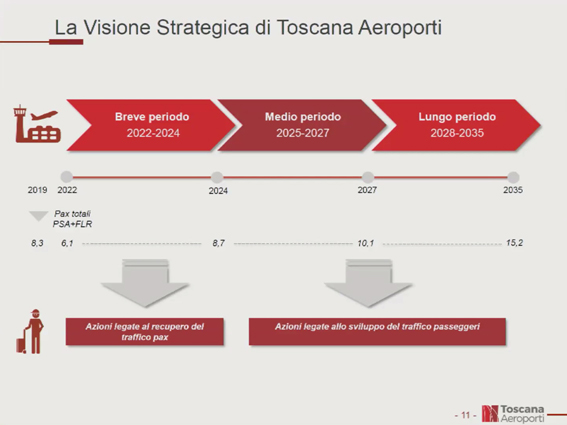 La Visione Strategica di Toscana Aeroporti

Breve periodo
2022-2024

Medio periodo
2025-2027

Lungo periodo
2028-2035

2019 2022 2024 2027 2035

Pax totali
PSA+FLR

8,3 6,1 8,7 10,1 15,2

Azioni legate al recupero del traffico pax

Azioni legate allo sviluppo del traffico passeggeri

- 11 -

Toscana
Aeroporti